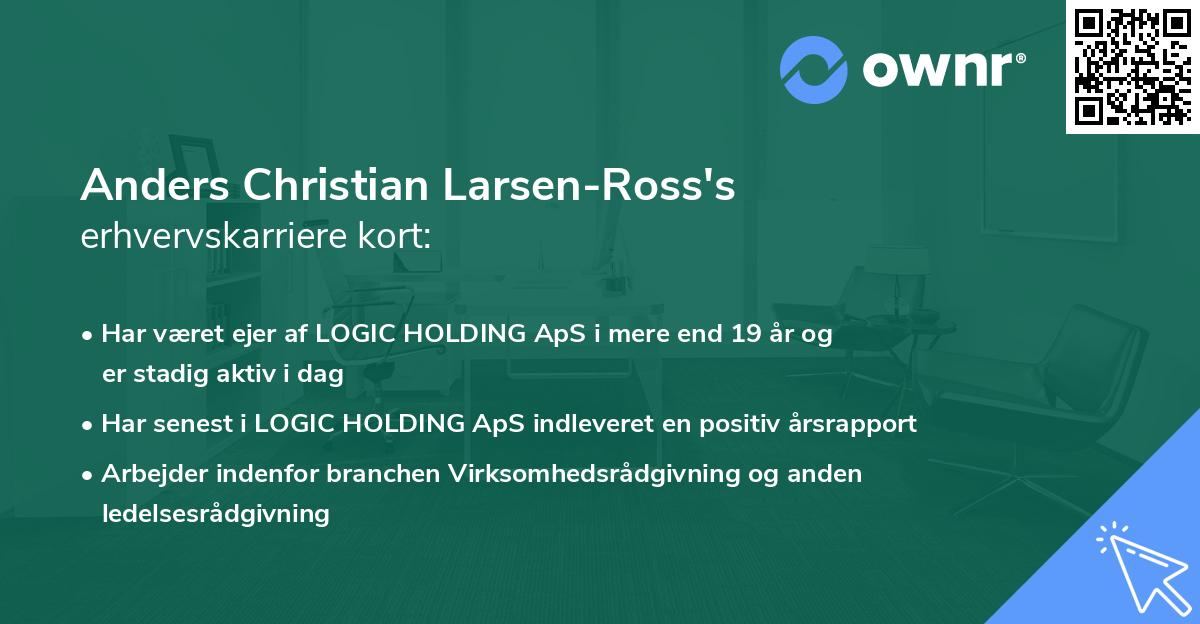 ownr®

Anders Christian Larsen-Ross's erhvervskarriere kort:

• Har været ejer af LOGIC HOLDING ApS i mere end 19 år og er stadig aktiv i dag

• Har senest i LOGIC HOLDING ApS indleveret en positiv årsrapport

• Arbejder indenfor branchen Virksomhedsrådgivning og anden ledelsesrådgivning